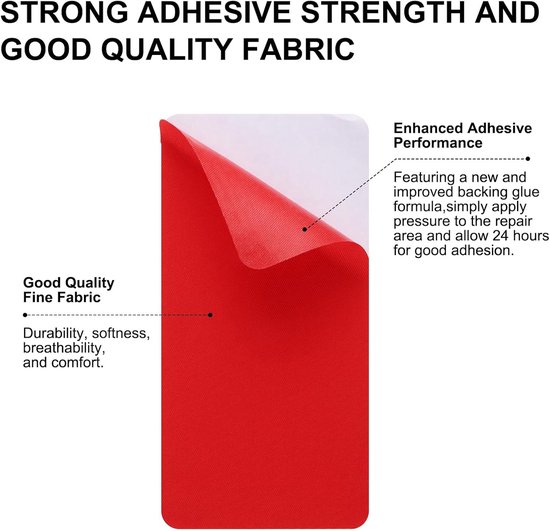 STRONG ADHESIVE STRENGTH AND GOOD QUALITY FABRIC

Enhanced Adhesive Performance

Featuring a new and improved backing glue formula,simply apply pressure to the repair area and allow 24 hours for good adhesion.

Good Quality Fine Fabric

Durability, softness, breathability, and comfort.